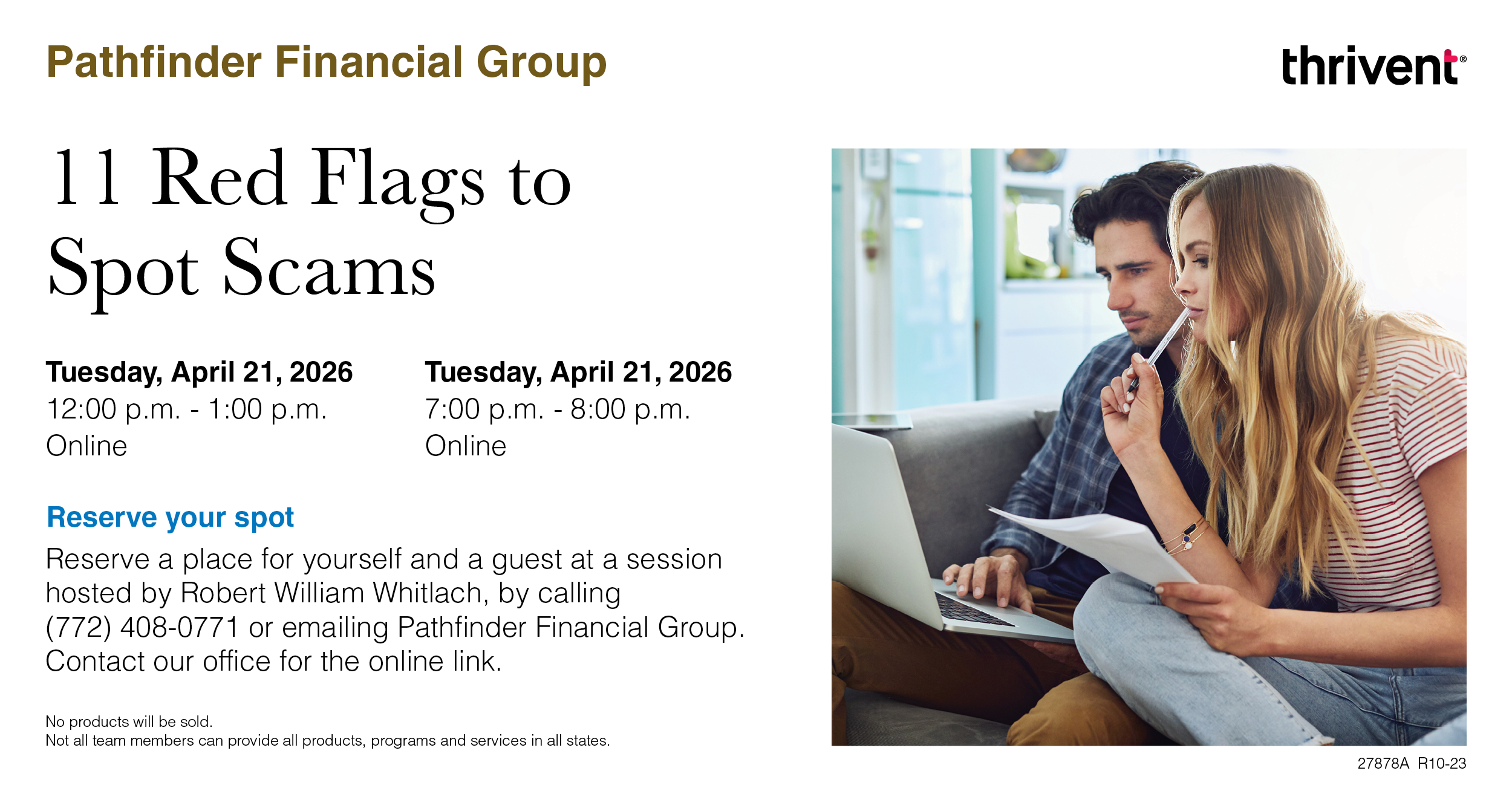 Pathfinder Financial Group

thrivent®

11 Red Flags to Spot Scams

Tuesday, April 21, 2026
12:00 p.m. - 1:00 p.m.
Online

Tuesday, April 21, 2026
7:00 p.m. - 8:00 p.m.
Online

Reserve your spot

Reserve a place for yourself and a guest at a session hosted by Robert William Whitlach, by calling (772) 408-0771 or emailing Pathfinder Financial Group. Contact our office for the online link.

No products will be sold.
Not all team members can provide all products, programs and services in all states.

27878A R10-23